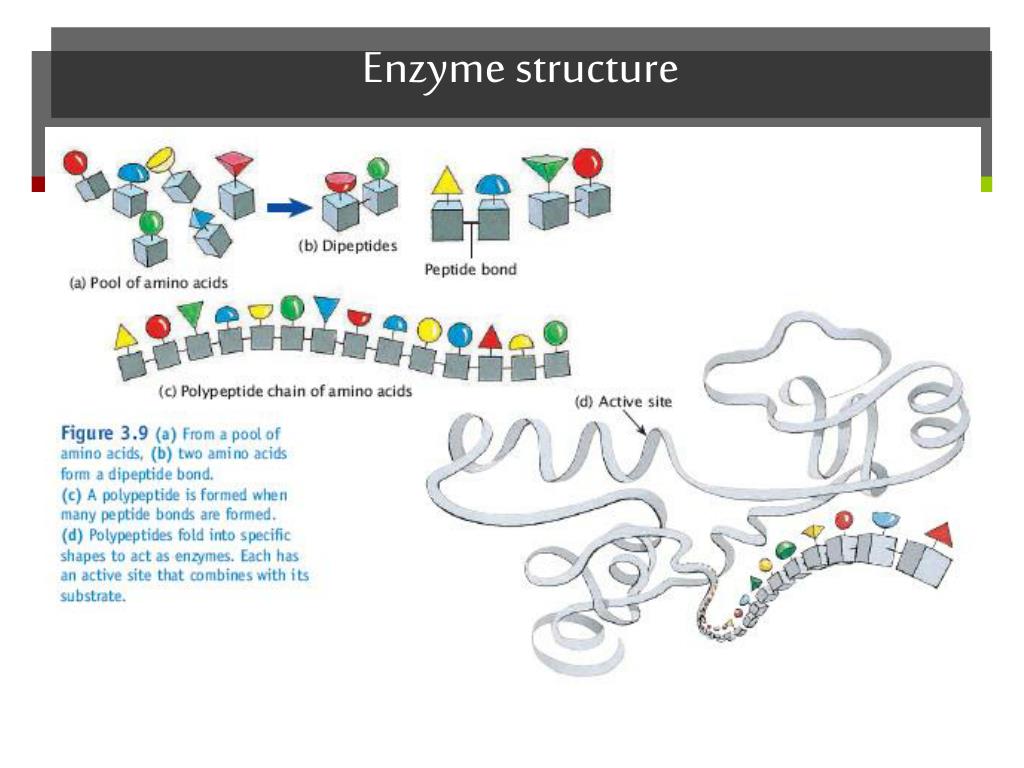 Enzyme structure

(a) Pool of amino acids

(b) Dipeptides

Peptide bond

(c) Polypeptide chain of amino acids

(d) Active site

Figure 3.9 (a) From a pool of amino acids, (b) two amino acids form a dipeptide bond.
(c) A polypeptide is formed when many peptide bonds are formed.
(d) Polypeptides fold into specific shapes to act as enzymes. Each has an active site that combines with its substrate.